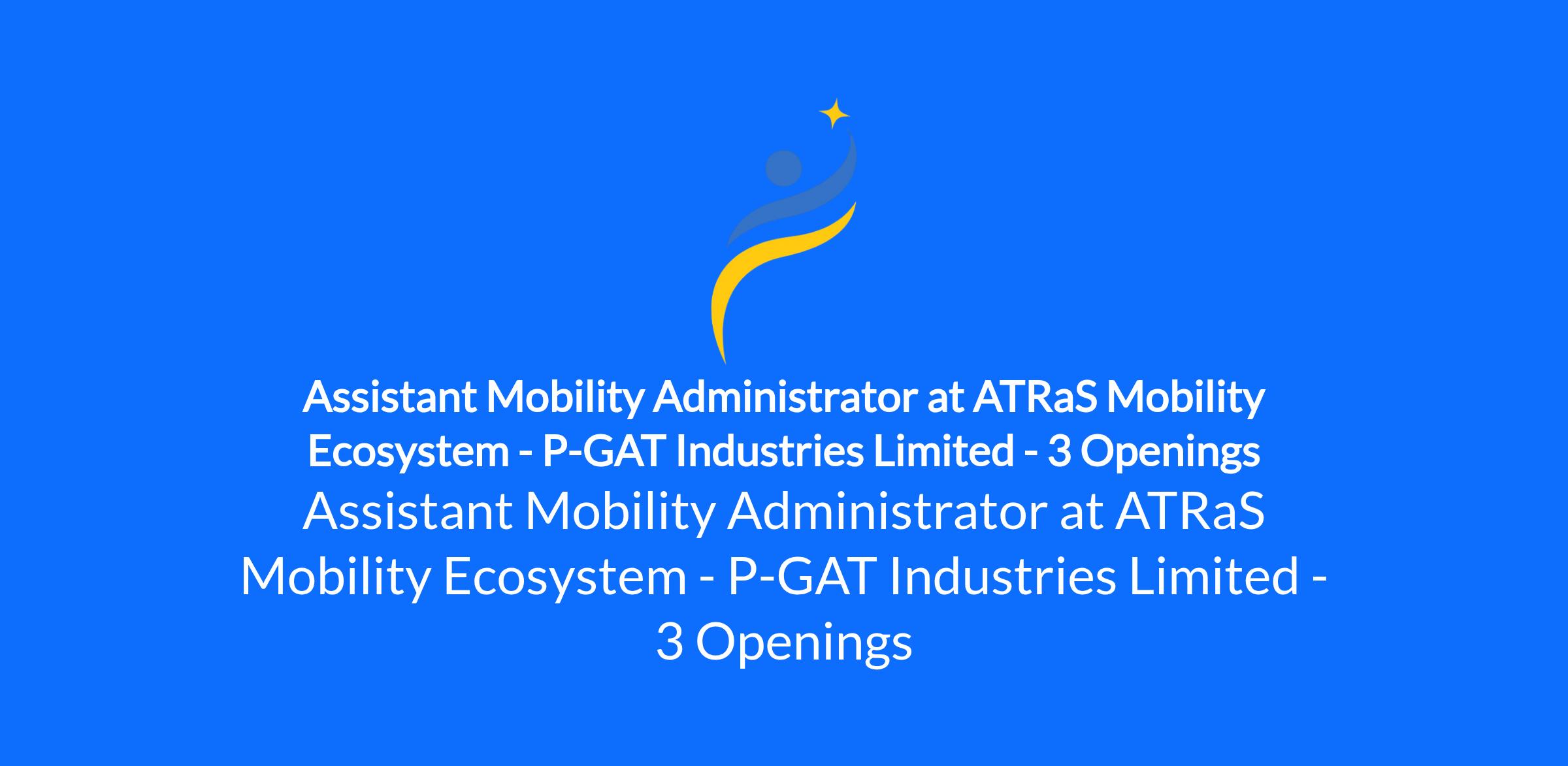 Assistant Mobility Administrator at ATRaS Mobility Ecosystem - P-GAT Industries Limited - 3 Openings

Assistant Mobility Administrator at ATRaS Mobility Ecosystem - P-GAT Industries Limited - 3 Openings